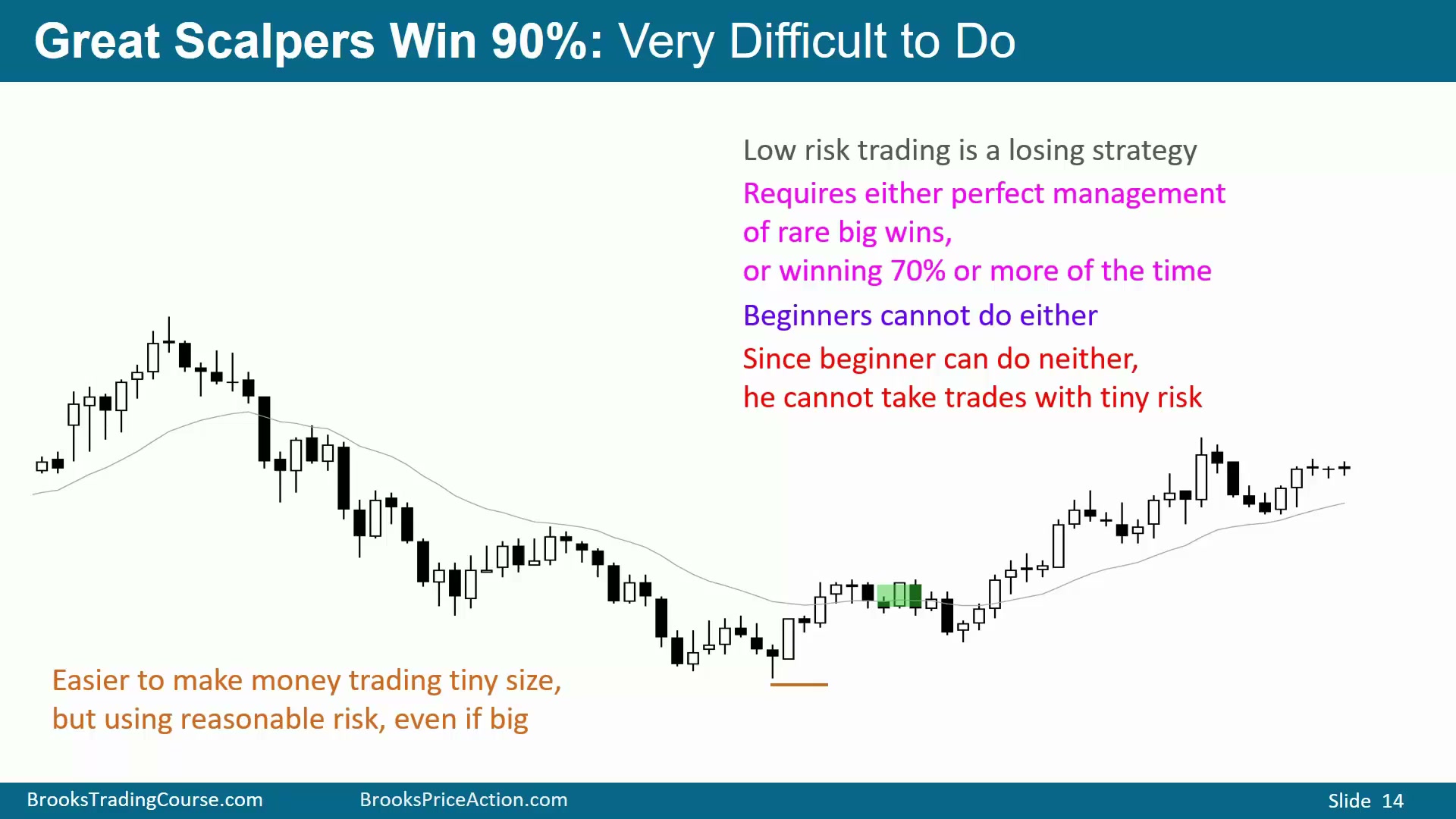 Great Scalpers Win 90%: Very Difficult to Do

Low risk trading is a losing strategy

Requires either perfect management of rare big wins,
or winning 70% or more of the time

Beginners cannot do either

Since beginner can do neither,
he cannot take trades with tiny risk

Easier to make money trading tiny size,
but using reasonable risk, even if big

BrooksTradingCourse.com BrooksPriceAction.com Slide 14